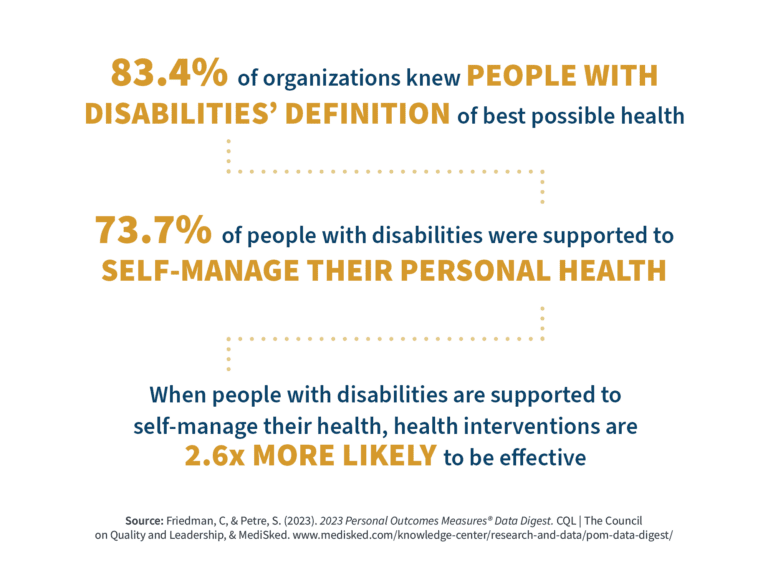 83.4% of organizations knew PEOPLE WITH DISABILITIES' DEFINITION of best possible health

73.7% of people with disabilities were supported to SELF-MANAGE THEIR PERSONAL HEALTH

When people with disabilities are supported to self-manage their health, health interventions are 2.6x MORE LIKELY to be effective

Source: Friedman, C, & Petre, S. (2023). 2023 Personal Outcomes Measures® Data Digest. CQL | The Council on Quality and Leadership, & MediSked. www.medisked.com/knowledge-center/research-and-data/pom-data-digest/